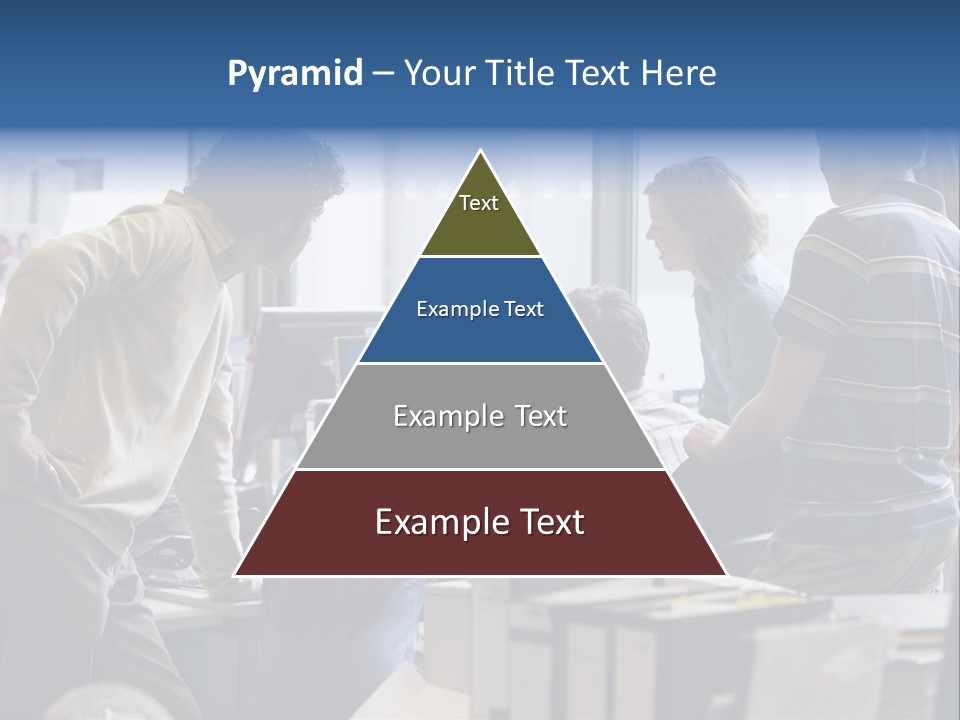 Pyramid – Your Title Text Here

Text

Example Text

Example Text

Example Text